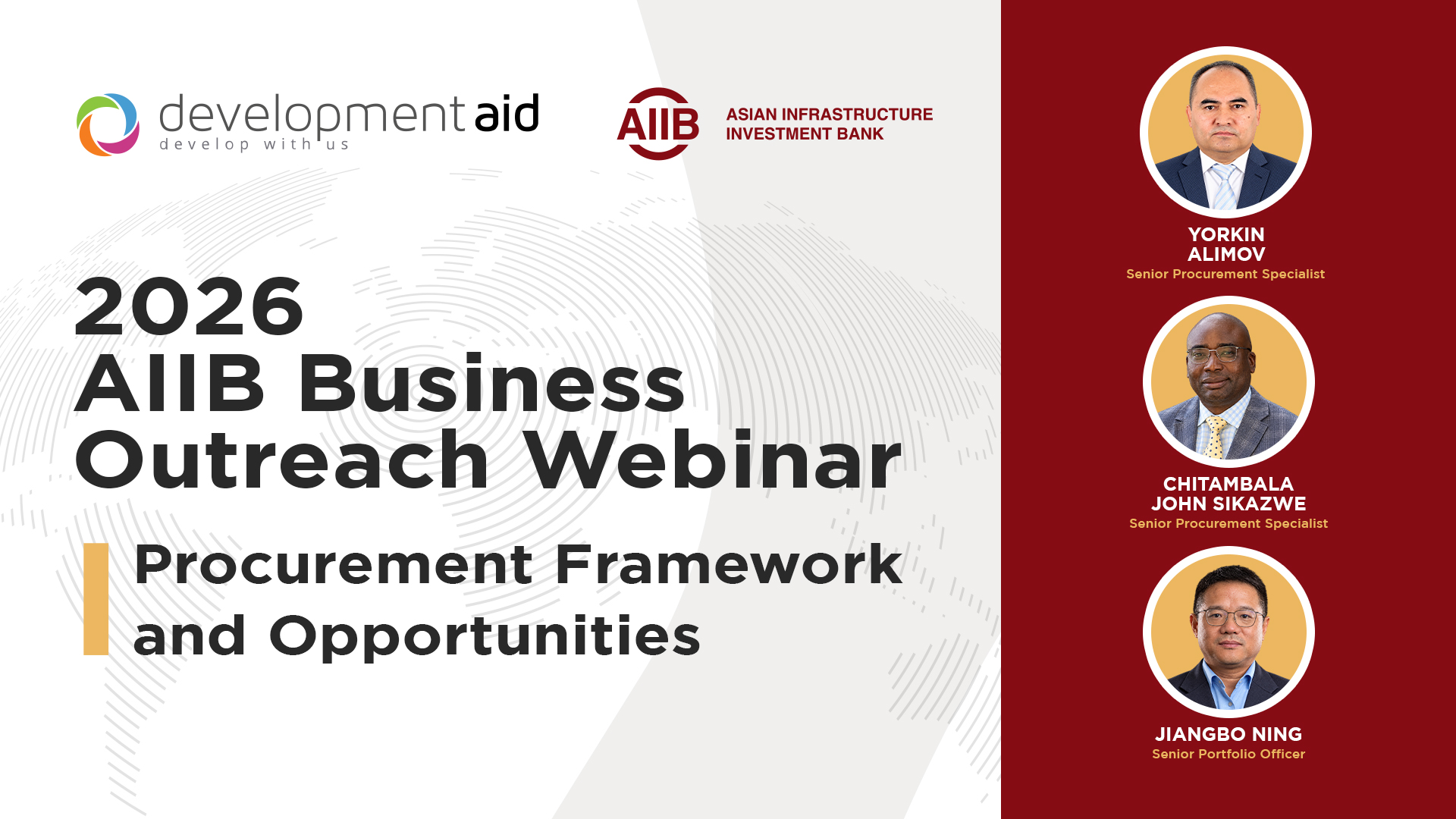 developmentaid
develop with us

AIIB
ASIAN INFRASTRUCTURE
INVESTMENT BANK

2026
AIIB Business
Outreach Webinar

Procurement Framework
and Opportunities

YORKIN
ALIMOV
Senior Procurement Specialist

CHITAMBALA
JOHN SIKAZWE
Senior Procurement Specialist

JIANGBO NING
Senior Portfolio Officer